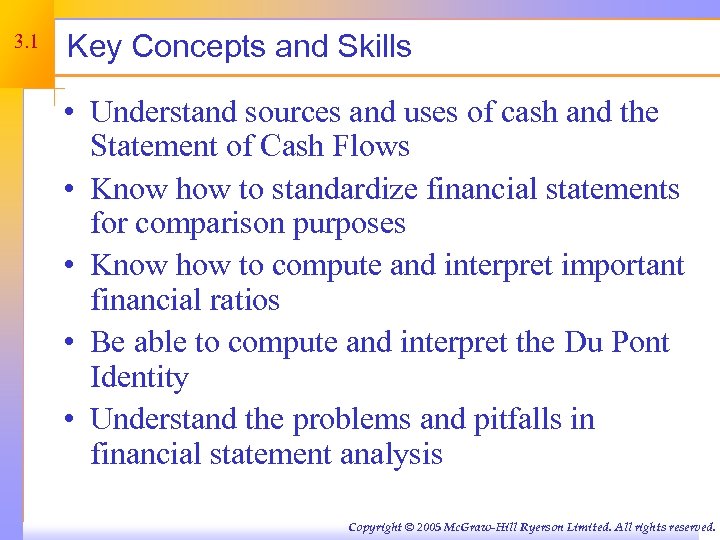 3.1

Key Concepts and Skills

• Understand sources and uses of cash and the Statement of Cash Flows
• Know how to standardize financial statements for comparison purposes
• Know how to compute and interpret important financial ratios
• Be able to compute and interpret the Du Pont Identity
• Understand the problems and pitfalls in financial statement analysis

Copyright © 2005 McGraw-Hill Ryerson Limited. All rights reserved.